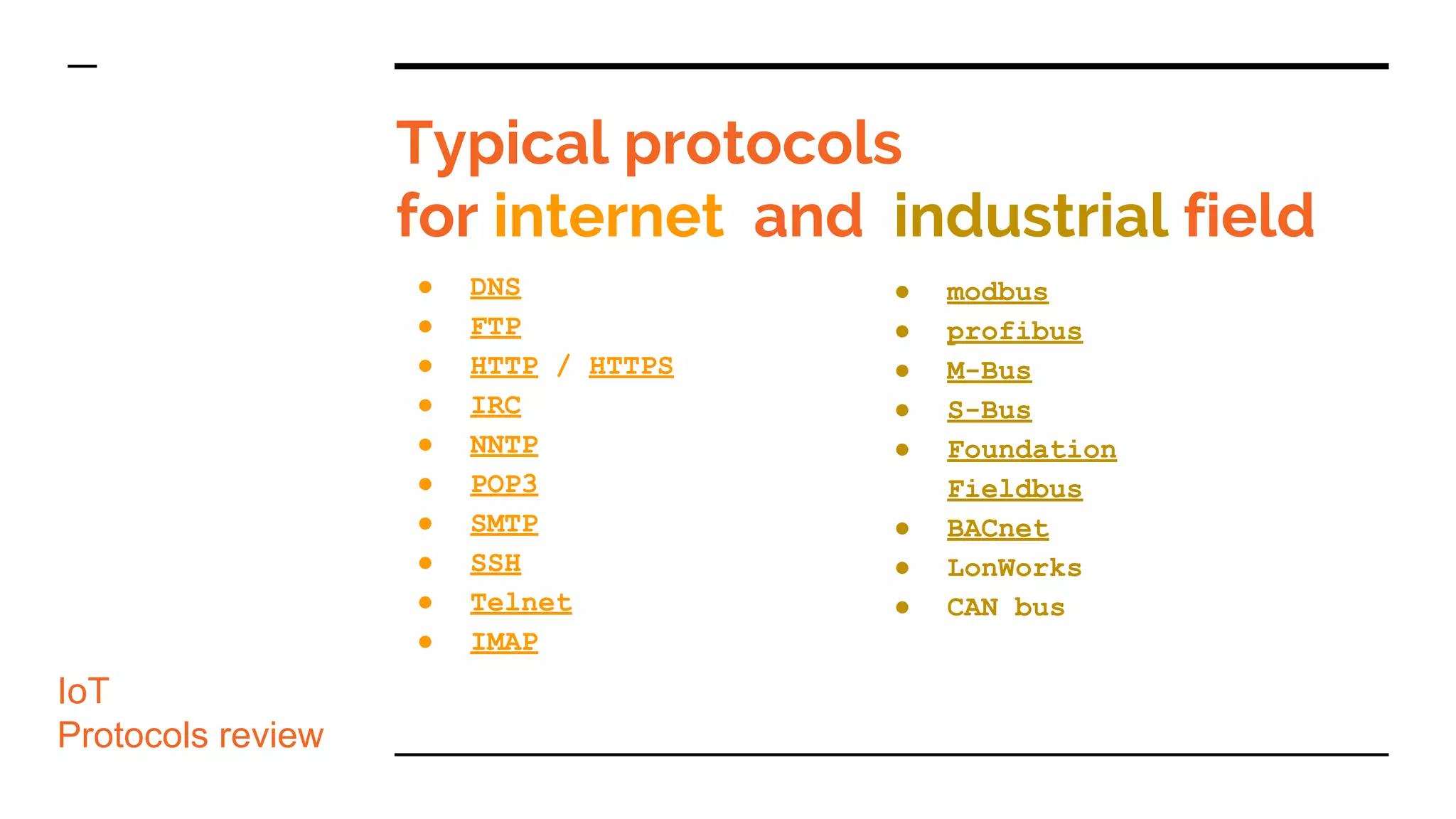 Typical protocols
for internet and industrial field

- DNS
- FTP
- HTTP / HTTPS
- IRC
- NNTP
- POP3
- SMTP
- SSH
- Telnet
- IMAP

- modbus
- profibus
- M-Bus
- S-Bus
- Foundation Fieldbus
- BACnet
- LonWorks
- CAN bus

IoT
Protocols review